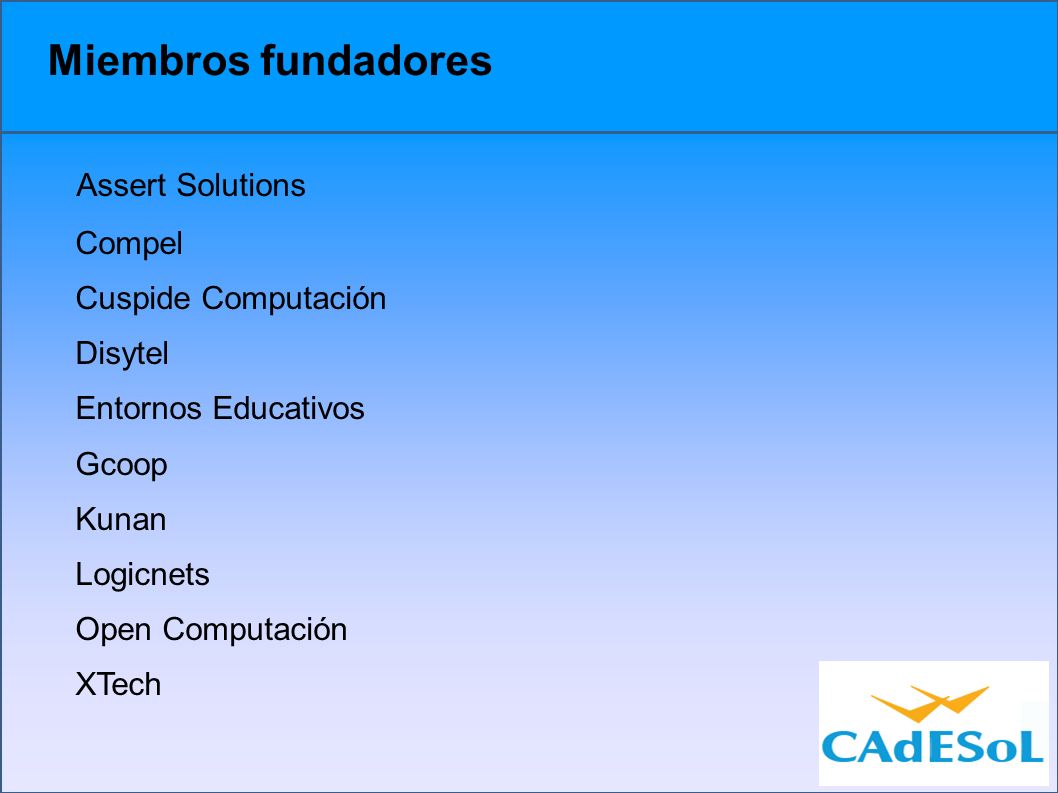 Miembros fundadores

Assert Solutions

Compel

Cuspide Computación

Disytel

Entornos Educativos

Gcoop

Kunan

Logicnets

Open Computación

XTech

CAdESoL